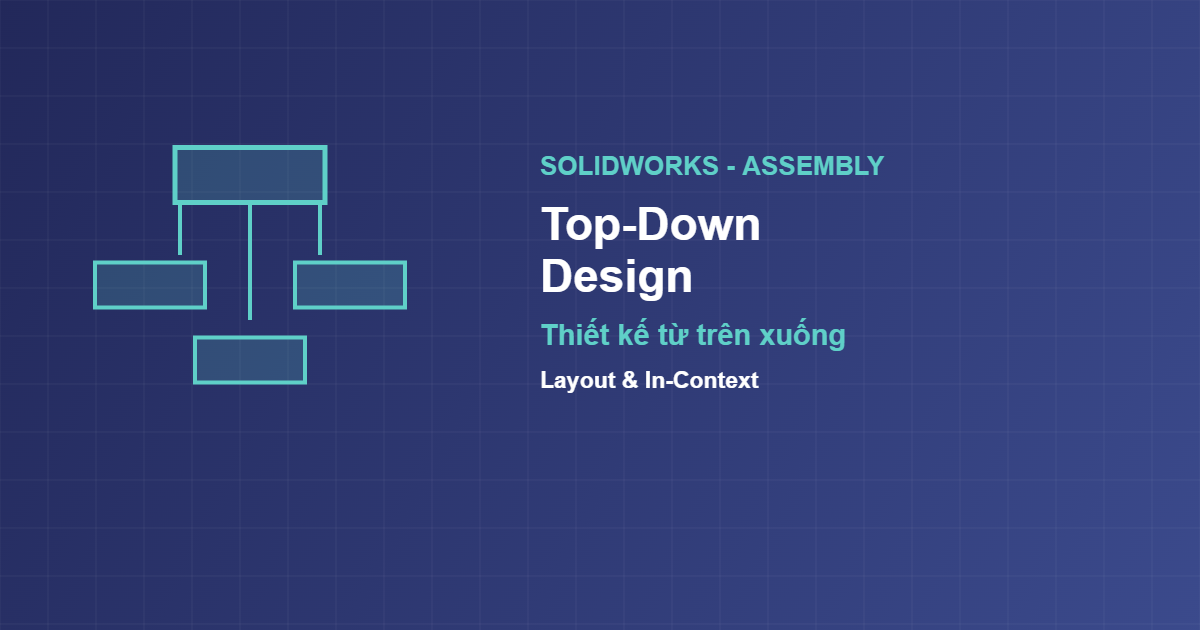 SOLIDWORKS - ASSEMBLY

Top-Down Design

Thiết kế từ trên xuống

Layout & In-Context